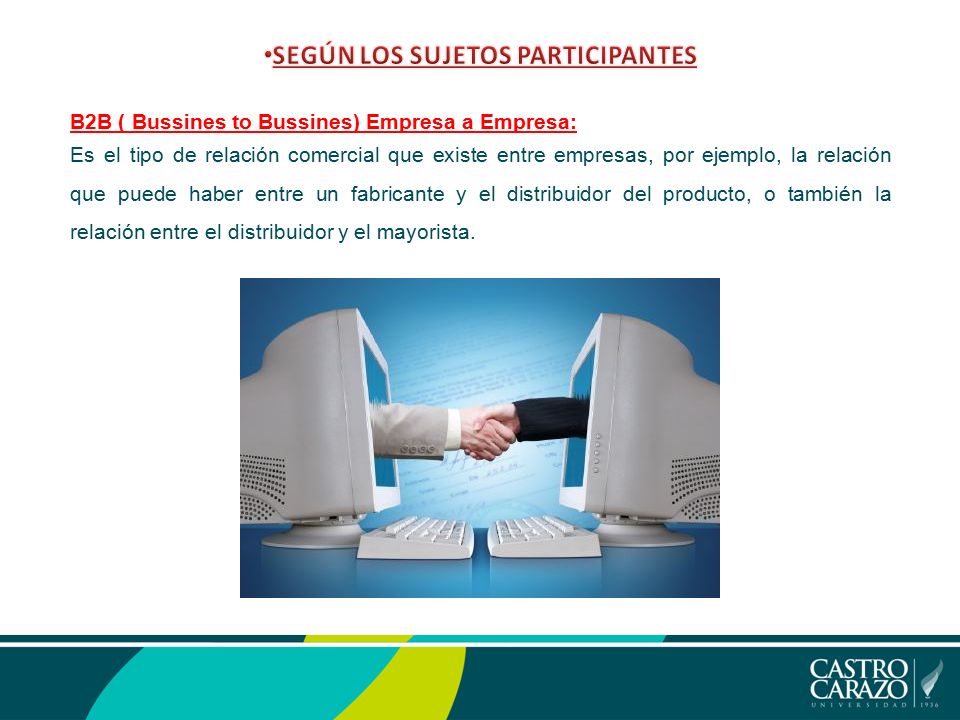 •SEGÚN LOS SUJETOS PARTICIPANTES

B2B ( Bussines to Bussines) Empresa a Empresa:
Es el tipo de relación comercial que existe entre empresas, por ejemplo, la relación que puede haber entre un fabricante y el distribuidor del producto, o también la relación entre el distribuidor y el mayorista.

CASTRO CARAZO
UNIVERSIDAD 1936